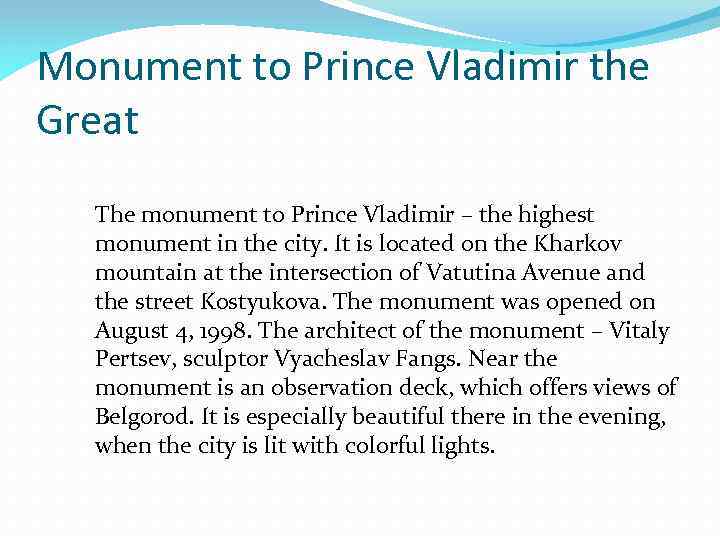 Monument to Prince Vladimir the Great

The monument to Prince Vladimir – the highest monument in the city. It is located on the Kharkov mountain at the intersection of Vatutina Avenue and the street Kostyukova. The monument was opened on August 4, 1998. The architect of the monument – Vitaly Pertsev, sculptor Vyacheslav Fangs. Near the monument is an observation deck, which offers views of Belgorod. It is especially beautiful there in the evening, when the city is lit with colorful lights.